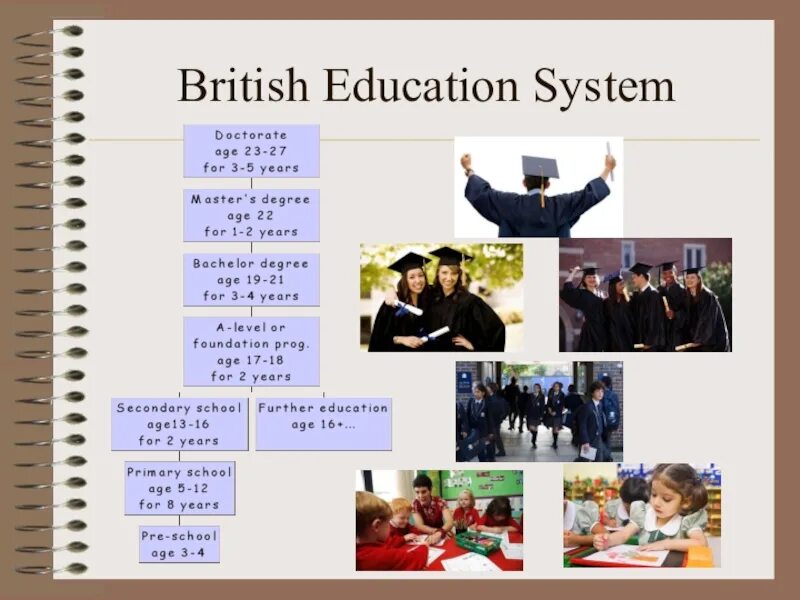 British Education System

Doctorate
age 23-27
for 3-5 years

Master's degree
age 22
for 1-2 years

Bachelor degree
age 19-21
for 3-4 years

A-level or
foundation prog.
age 17-18
for 2 years

Secondary school
age13-16
for 2 years

Further education
age 16+...

Primary school
age 5-12
for 8 years

Pre-school
age 3-4